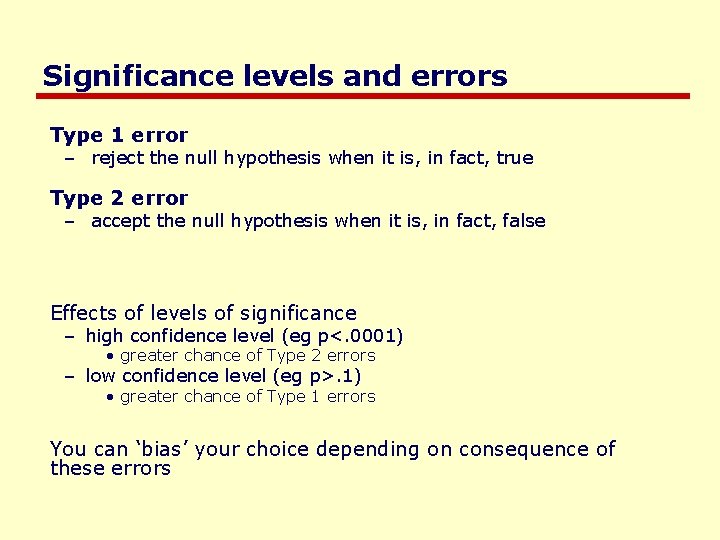 Significance levels and errors

Type 1 error
– reject the null hypothesis when it is, in fact, true

Type 2 error
– accept the null hypothesis when it is, in fact, false

Effects of levels of significance
– high confidence level (eg p<.0001)
• greater chance of Type 2 errors
– low confidence level (eg p>.1)
• greater chance of Type 1 errors

You can 'bias' your choice depending on consequence of these errors